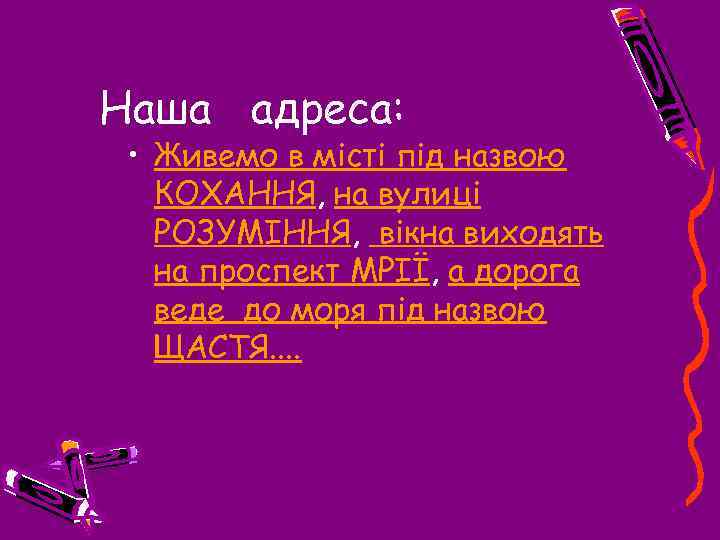 Наша адреса:

• Живемо в місті під назвою КОХАННЯ, на вулиці РОЗУМІННЯ, вікна виходять на проспект МРІЇ, а дорога веде до моря під назвою ЩАСТЯ....